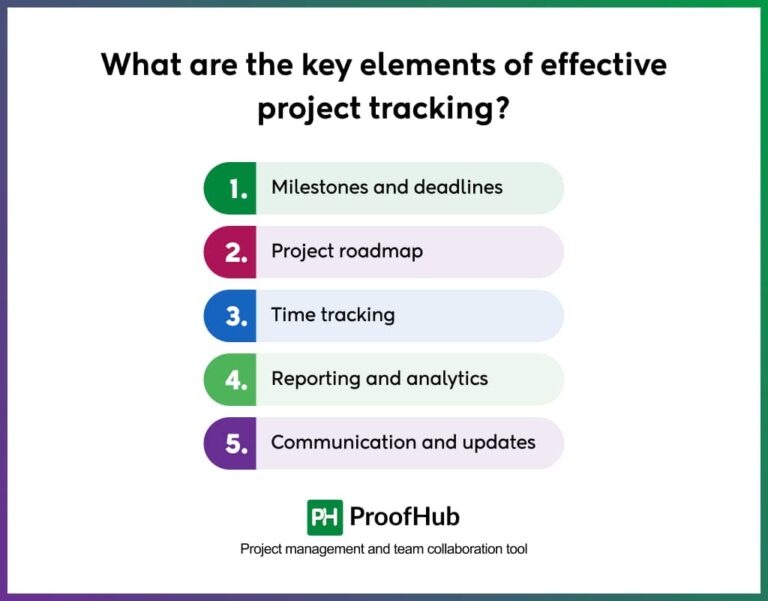 What are the key elements of effective project tracking?

1. Milestones and deadlines

2. Project roadmap

3. Time tracking

4. Reporting and analytics

5. Communication and updates

PH ProofHub

Project management and team collaboration tool